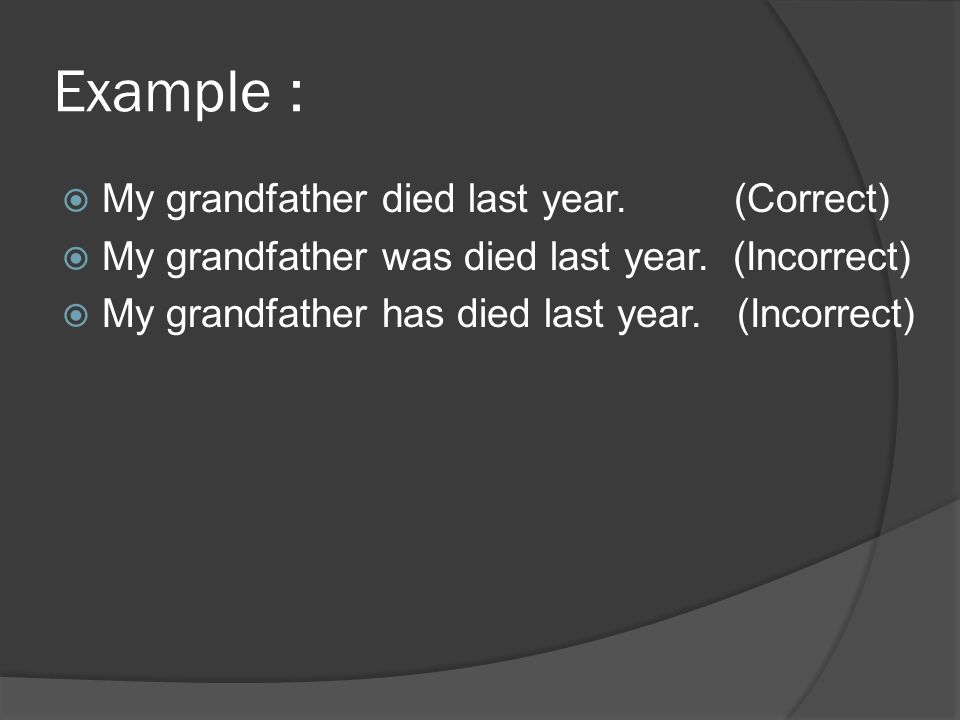 Example :

My grandfather died last year. (Correct)
My grandfather was died last year. (Incorrect)
My grandfather has died last year. (Incorrect)